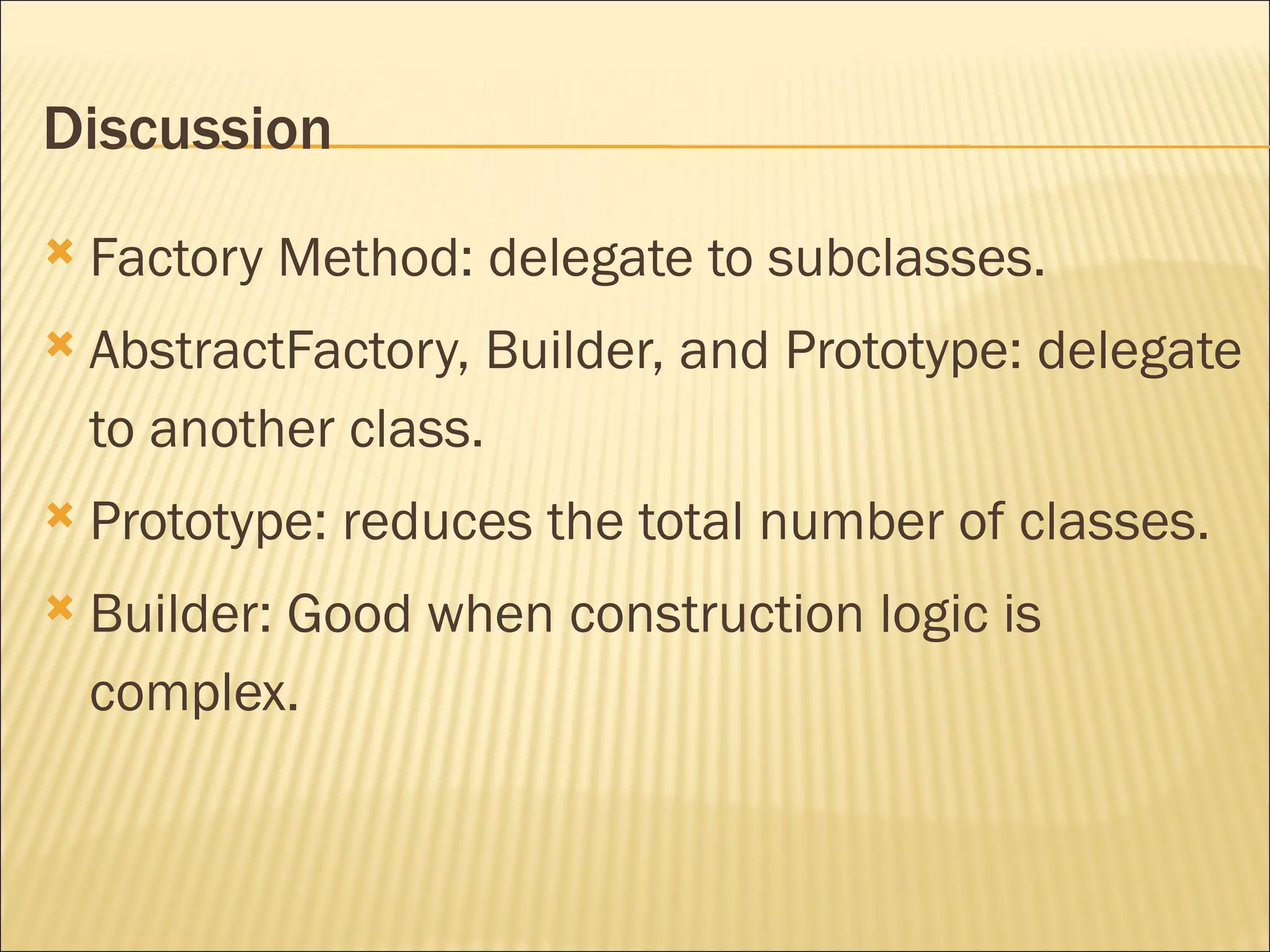 Discussion

Factory Method: delegate to subclasses.

AbstractFactory, Builder, and Prototype: delegate to another class.

Prototype: reduces the total number of classes.

Builder: Good when construction logic is complex.